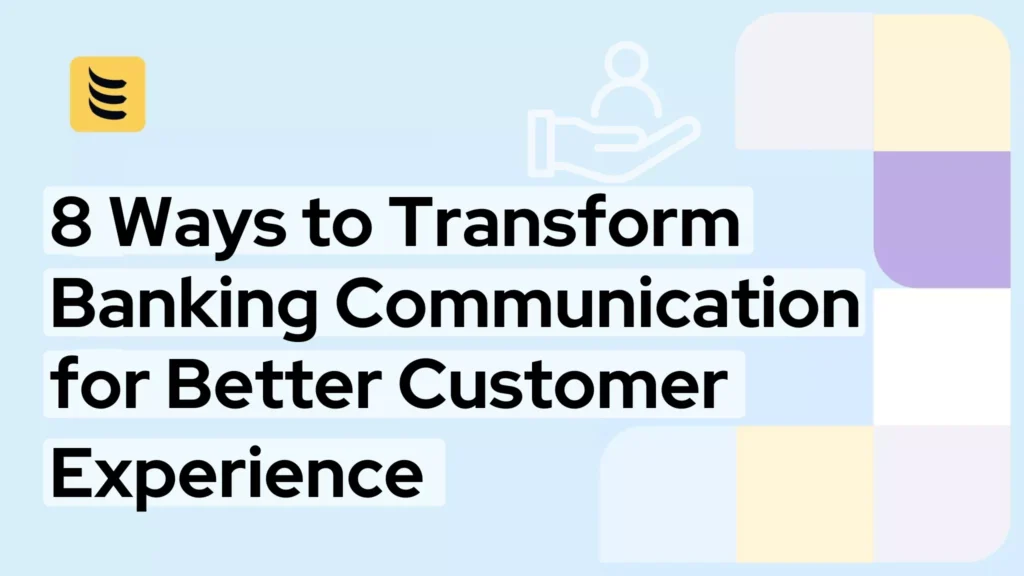 8 Ways to Transform Banking Communication for Better Customer Experience